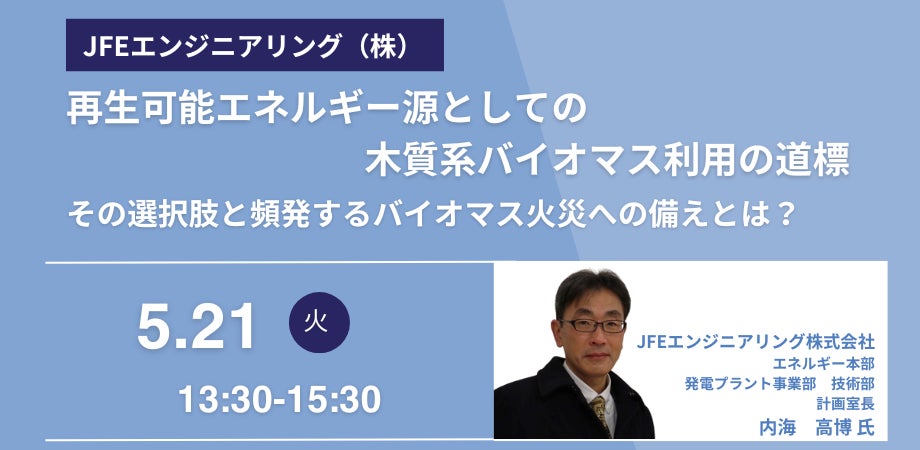 JFEエンジニアリング（株）

再生可能エネルギー源としての
木質系バイオマス利用の道標

その選択肢と頻発するバイオマス火災への備えとは？

5.21 火

13:30-15:30

JFEエンジニアリング株式会社
エネルギー本部
発電プラント事業部　技術部
計画室長
内海　高博 氏